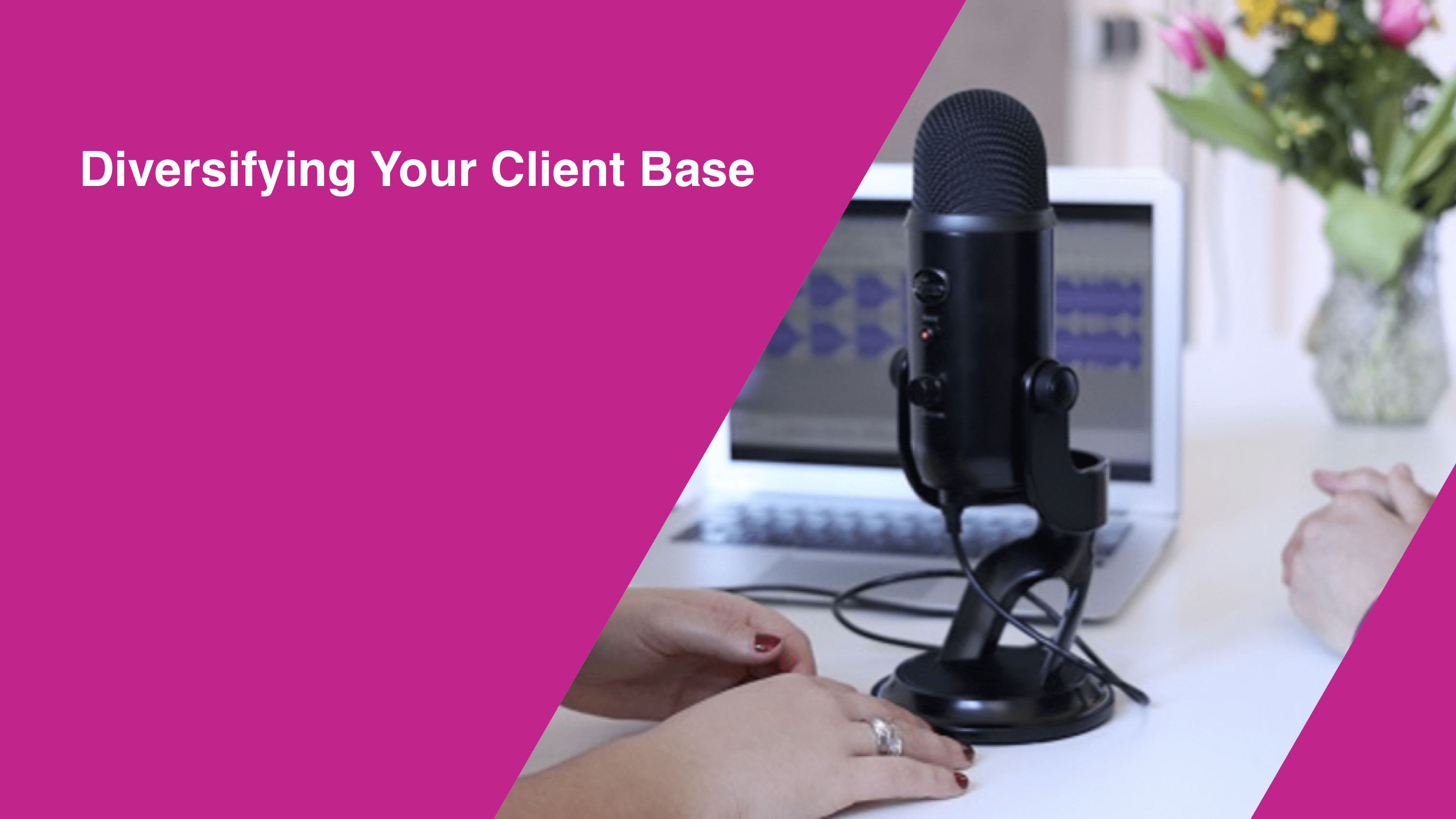 Diversifying Your Client Base